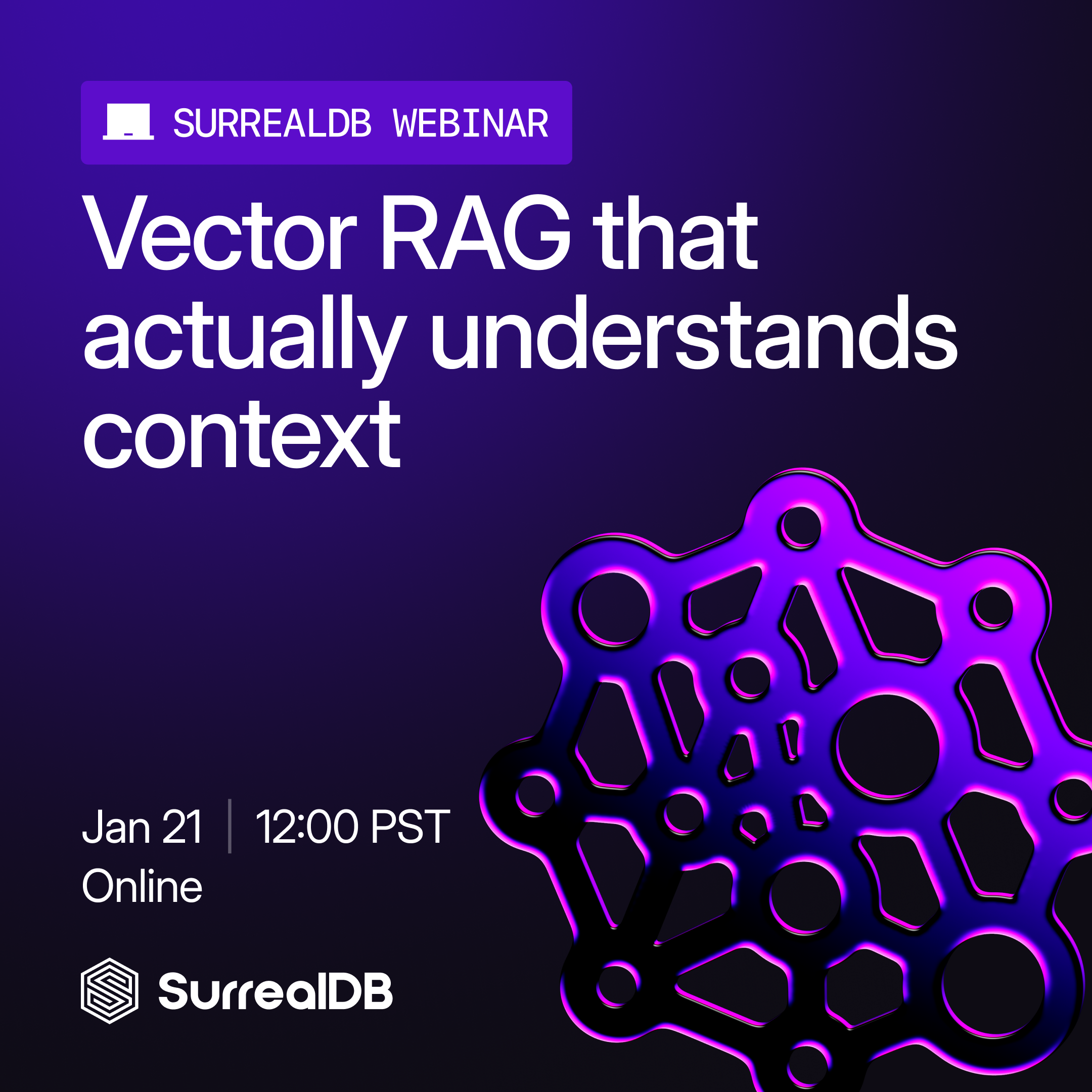 SURREALDB WEBINAR

Vector RAG that actually understands context

Jan 21 | 12:00 PST
Online

SurrealDB